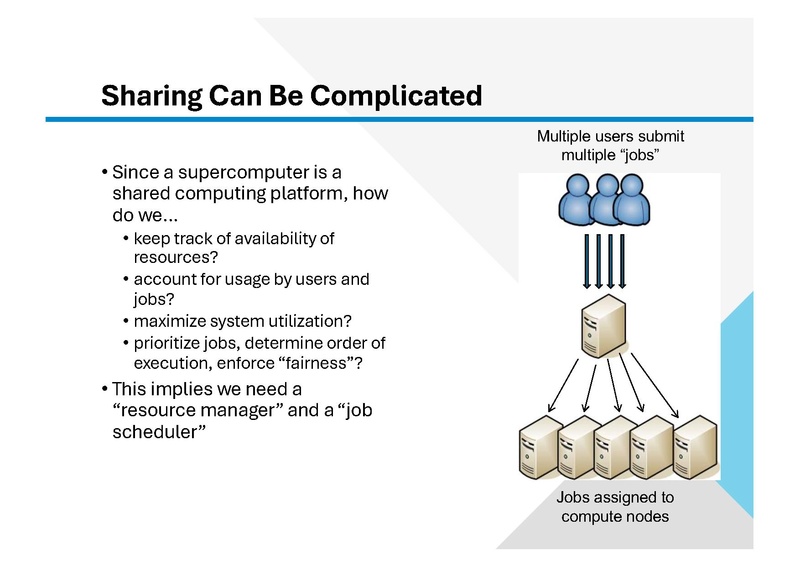 Sharing Can Be Complicated

• Since a supercomputer is a shared computing platform, how do we…
  • keep track of availability of resources?
  • account for usage by users and jobs?
  • maximize system utilization?
  • prioritize jobs, determine order of execution, enforce “fairness”?
• This implies we need a “resource manager” and a “job scheduler”

Multiple users submit multiple “jobs”

Jobs assigned to compute nodes